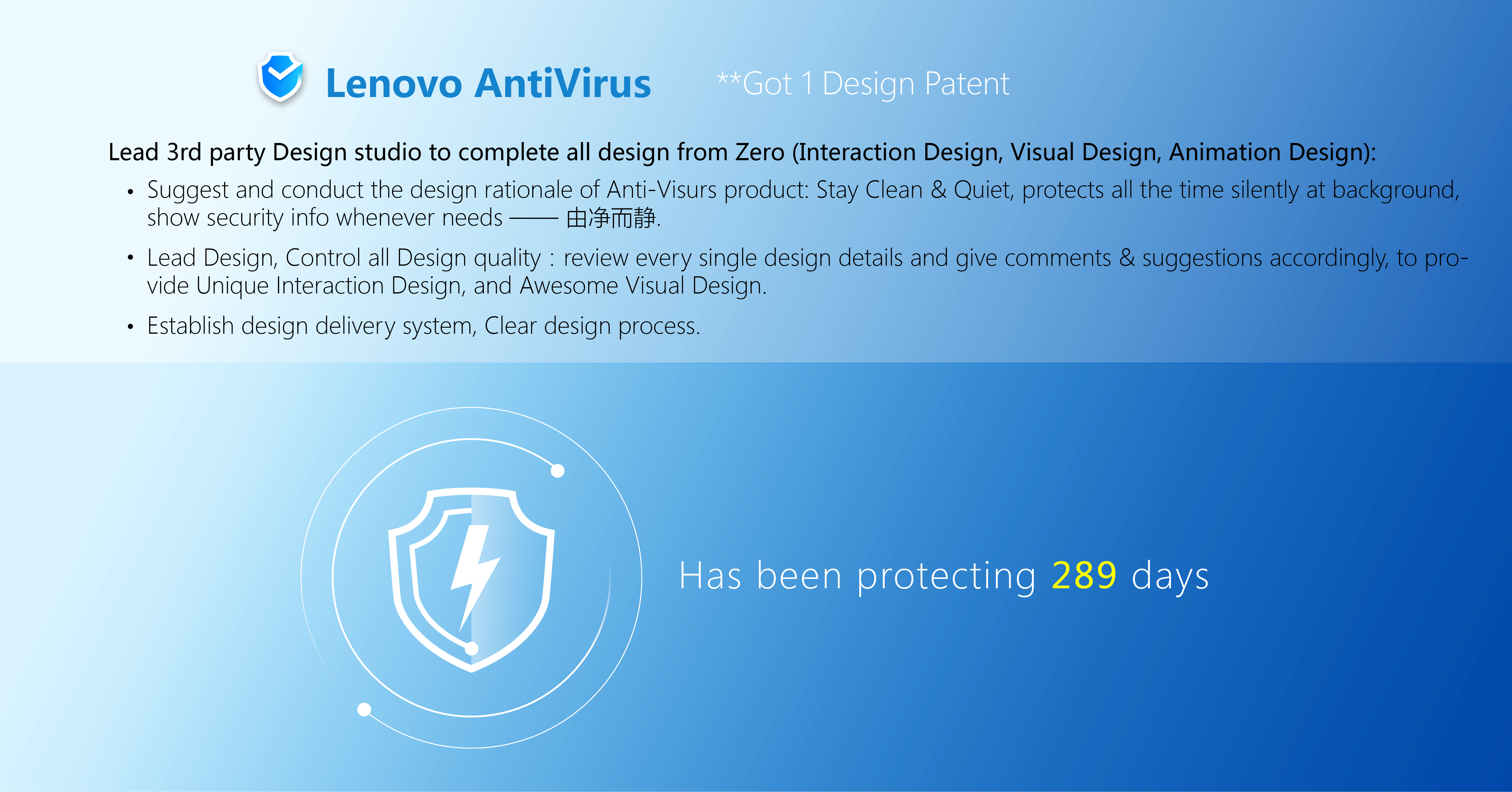 Lenovo AntiVirus **Got 1 Design Patent

Lead 3rd party Design studio to complete all design from Zero (Interaction Design, Visual Design, Animation Design):

• Suggest and conduct the design rationale of Anti-Visurs product: Stay Clean & Quiet, protects all the time silently at background, show security info whenever needs —— 由净而静.

• Lead Design, Control all Design quality : review every single design details and give comments & suggestions accordingly, to provide Unique Interaction Design, and Awesome Visual Design.

• Establish design delivery system, Clear design process.

Has been protecting 289 days